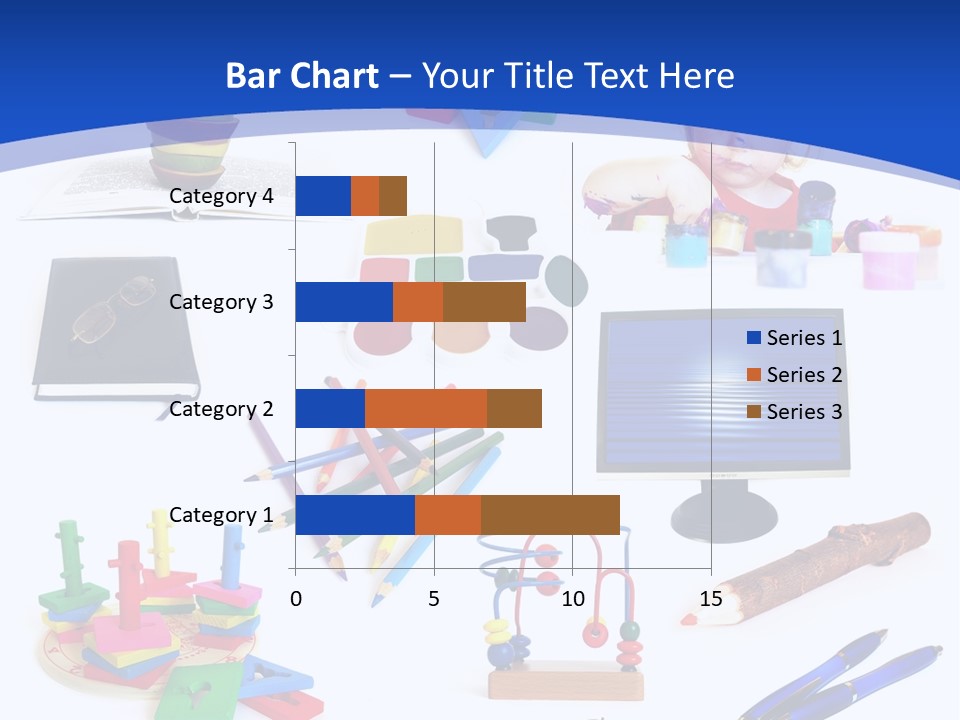 Bar Chart – Your Title Text Here

Category 4
Category 3
Category 2
Category 1

0
5
10
15

Series 1
Series 2
Series 3